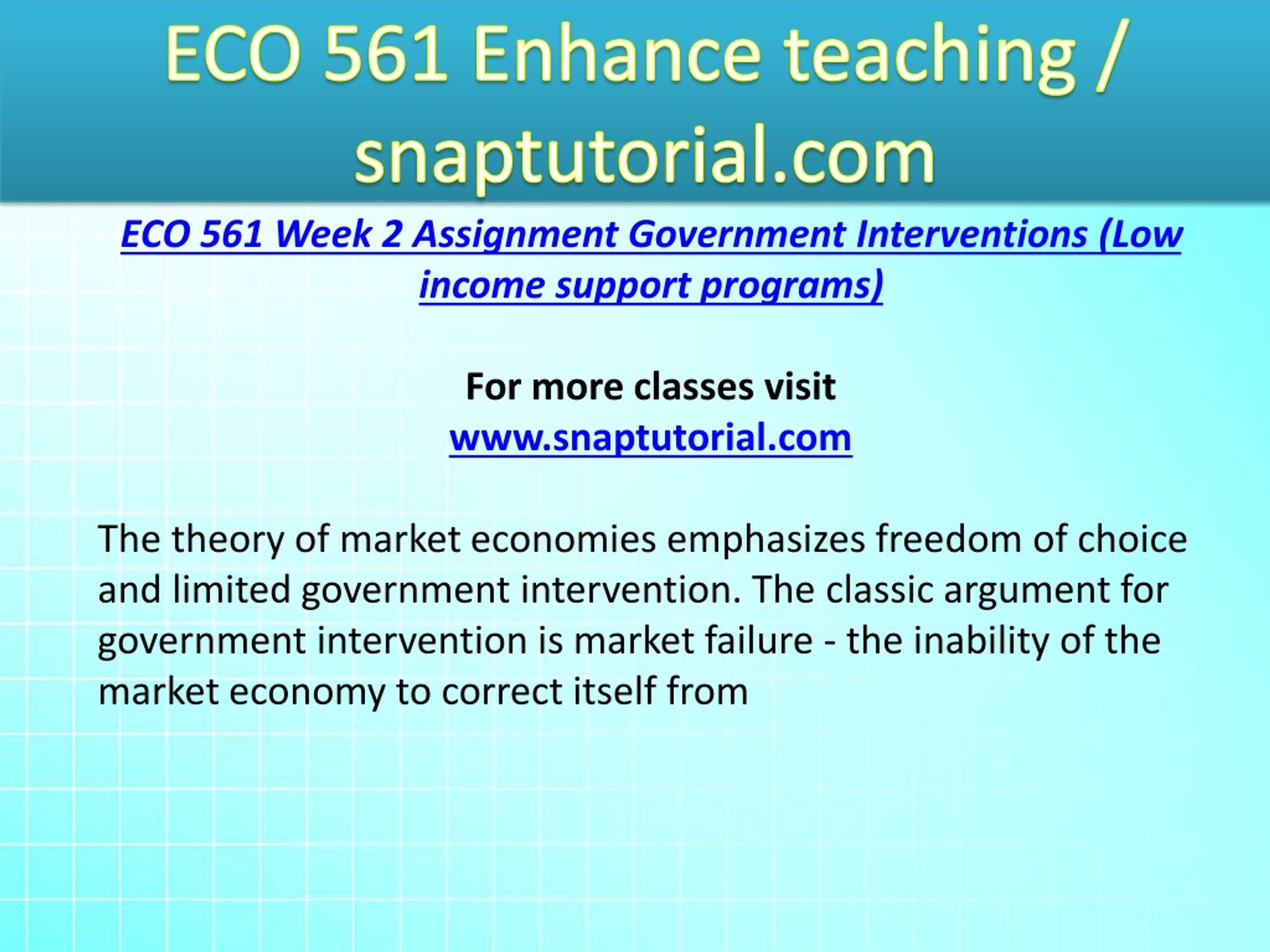 ECO 561 Enhance teaching / snaptutorial.com

ECO 561 Week 2 Assignment Government Interventions (Low income support programs)

For more classes visit
www.snaptutorial.com

The theory of market economies emphasizes freedom of choice and limited government intervention. The classic argument for government intervention is market failure - the inability of the market economy to correct itself from